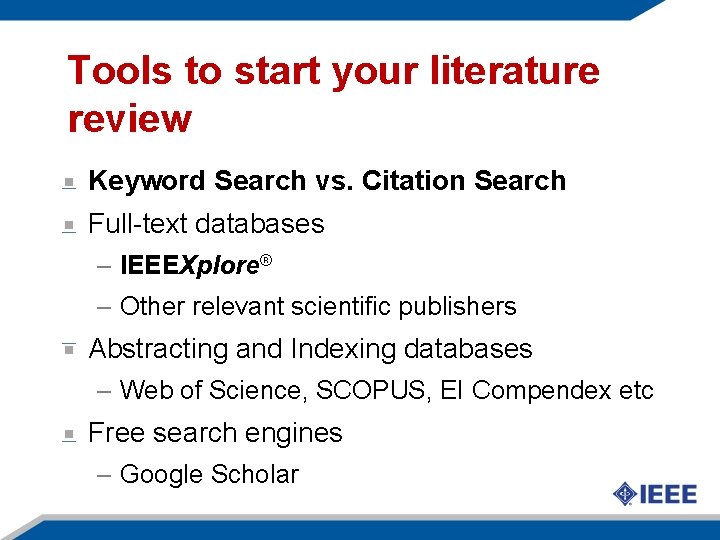 Tools to start your literature review

Keyword Search vs. Citation Search

Full-text databases

– IEEEXplore®

– Other relevant scientific publishers

Abstracting and Indexing databases

– Web of Science, SCOPUS, EI Compendex etc

Free search engines

– Google Scholar

IEEE